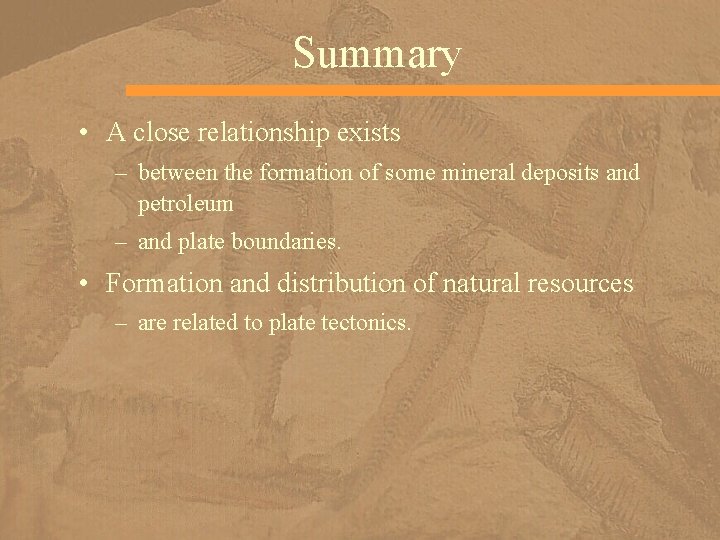 Summary

• A close relationship exists

– between the formation of some mineral deposits and petroleum

– and plate boundaries.

• Formation and distribution of natural resources

– are related to plate tectonics.